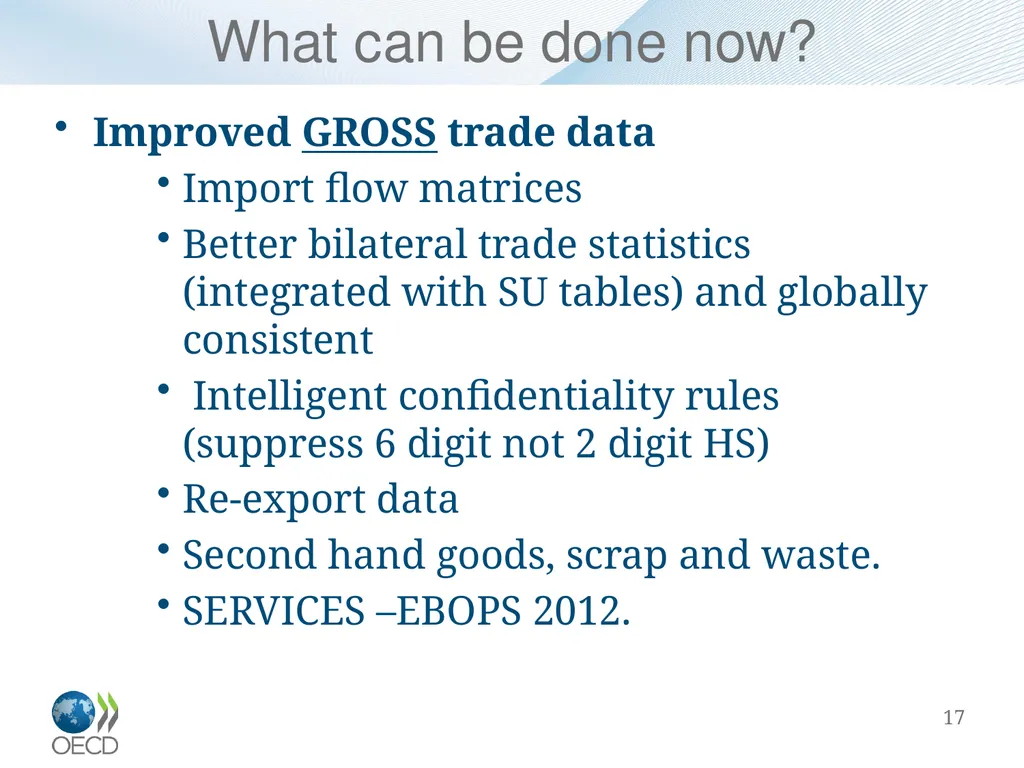 What can be done now?

• Improved GROSS trade data

• Import flow matrices

• Better bilateral trade statistics (integrated with SU tables) and globally consistent

• Intelligent confidentiality rules (suppress 6 digit not 2 digit HS)

• Re-export data

• Second hand goods, scrap and waste.

• SERVICES –EBOPS 2012.

OECD

17